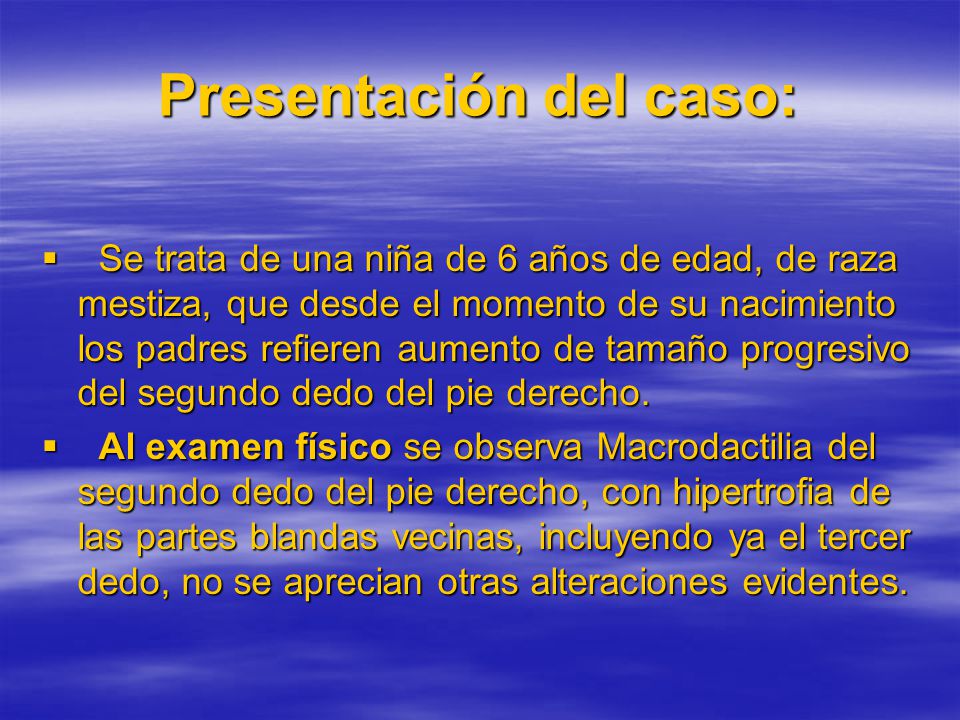 Presentación del caso:

▪ Se trata de una niña de 6 años de edad, de raza mestiza, que desde el momento de su nacimiento los padres refieren aumento de tamaño progresivo del segundo dedo del pie derecho.

▪ Al examen físico se observa Macrodactilia del segundo dedo del pie derecho, con hipertrofia de las partes blandas vecinas, incluyendo ya el tercer dedo, no se aprecian otras alteraciones evidentes.